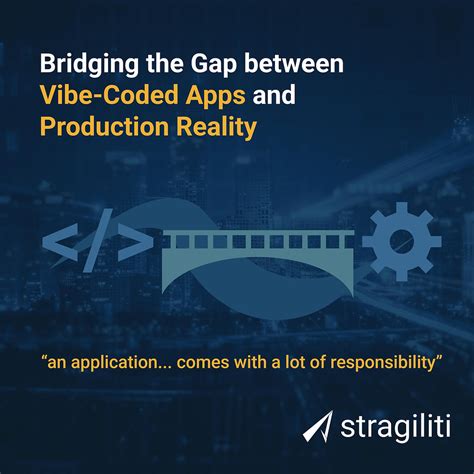 Bridging the Gap between Vibe-Coded Apps and Production Reality

</>

“an application... comes with a lot of responsibility”

stragiliti